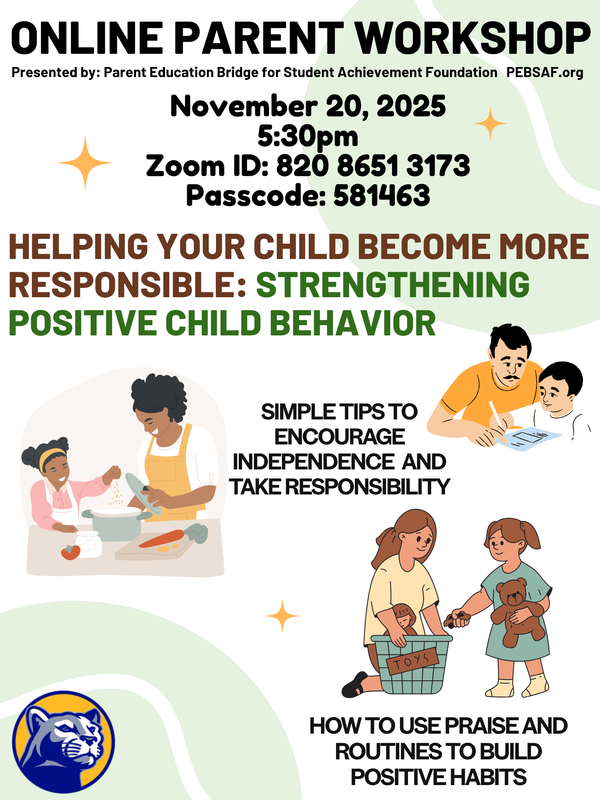 ONLINE PARENT WORKSHOP
Presented by: Parent Education Bridge for Student Achievement Foundation PEBSAF.org

November 20, 2025
5:30pm
Zoom ID: 820 8651 3173
Passcode: 581463

HELPING YOUR CHILD BECOME MORE RESPONSIBLE: STRENGTHENING POSITIVE CHILD BEHAVIOR

SIMPLE TIPS TO ENCOURAGE INDEPENDENCE AND TAKE RESPONSIBILITY

TOYS

HOW TO USE PRAISE AND ROUTINES TO BUILD POSITIVE HABITS